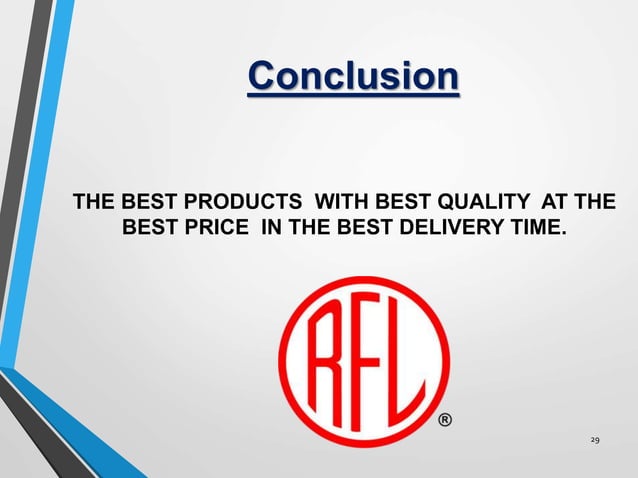 Conclusion

THE BEST PRODUCTS WITH BEST QUALITY AT THE BEST PRICE IN THE BEST DELIVERY TIME.

RFL ®

29